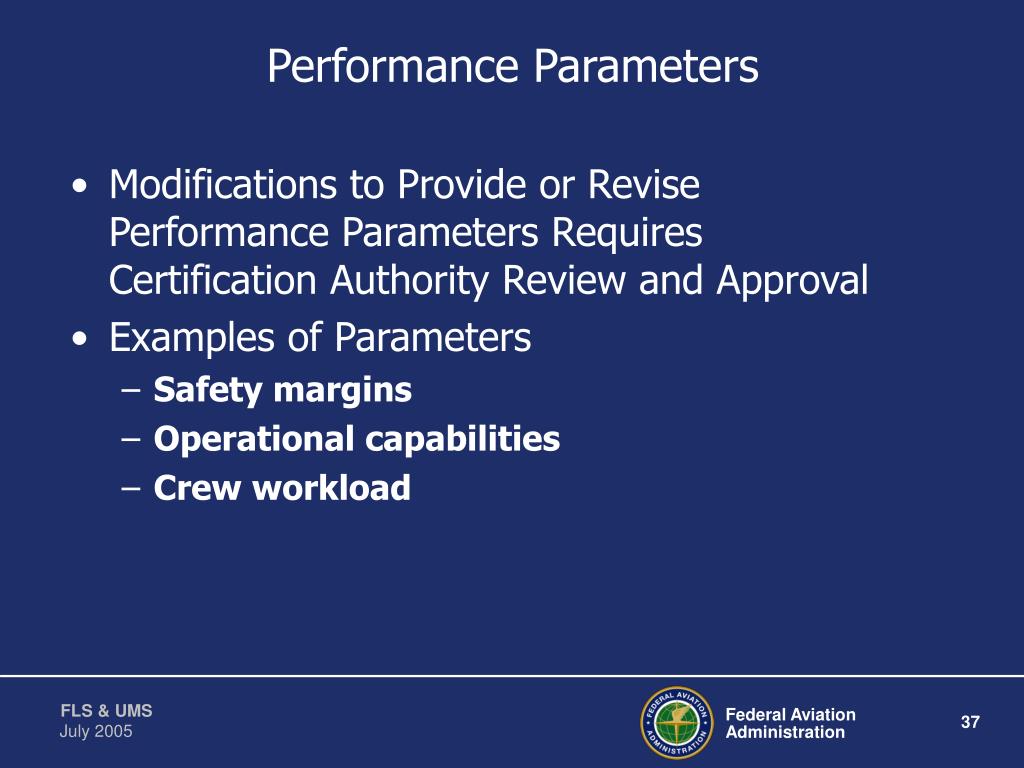 Performance Parameters

• Modifications to Provide or Revise Performance Parameters Requires Certification Authority Review and Approval
• Examples of Parameters
– Safety margins
– Operational capabilities
– Crew workload

FLS & UMS
July 2005

FEDERAL AVIATION ADMINISTRATION

Federal Aviation Administration

37